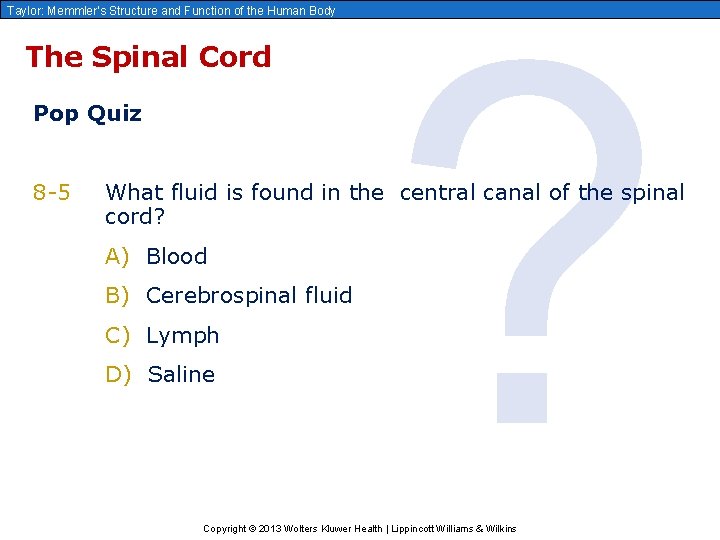 Taylor: Memmler's Structure and Function of the Human Body

The Spinal Cord

Pop Quiz

8-5 What fluid is found in the central canal of the spinal cord?

A) Blood

B) Cerebrospinal fluid

C) Lymph

D) Saline

?

Copyright © 2013 Wolters Kluwer Health | Lippincott Williams & Wilkins